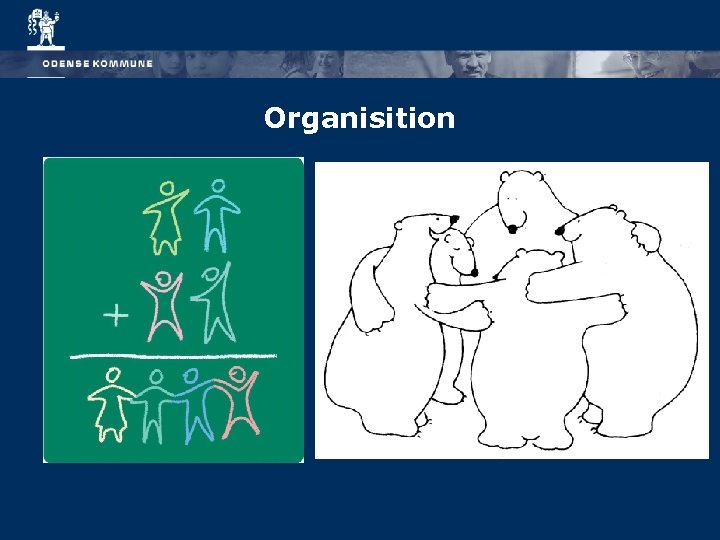 ODENSE KOMMUNE

Organisition

+